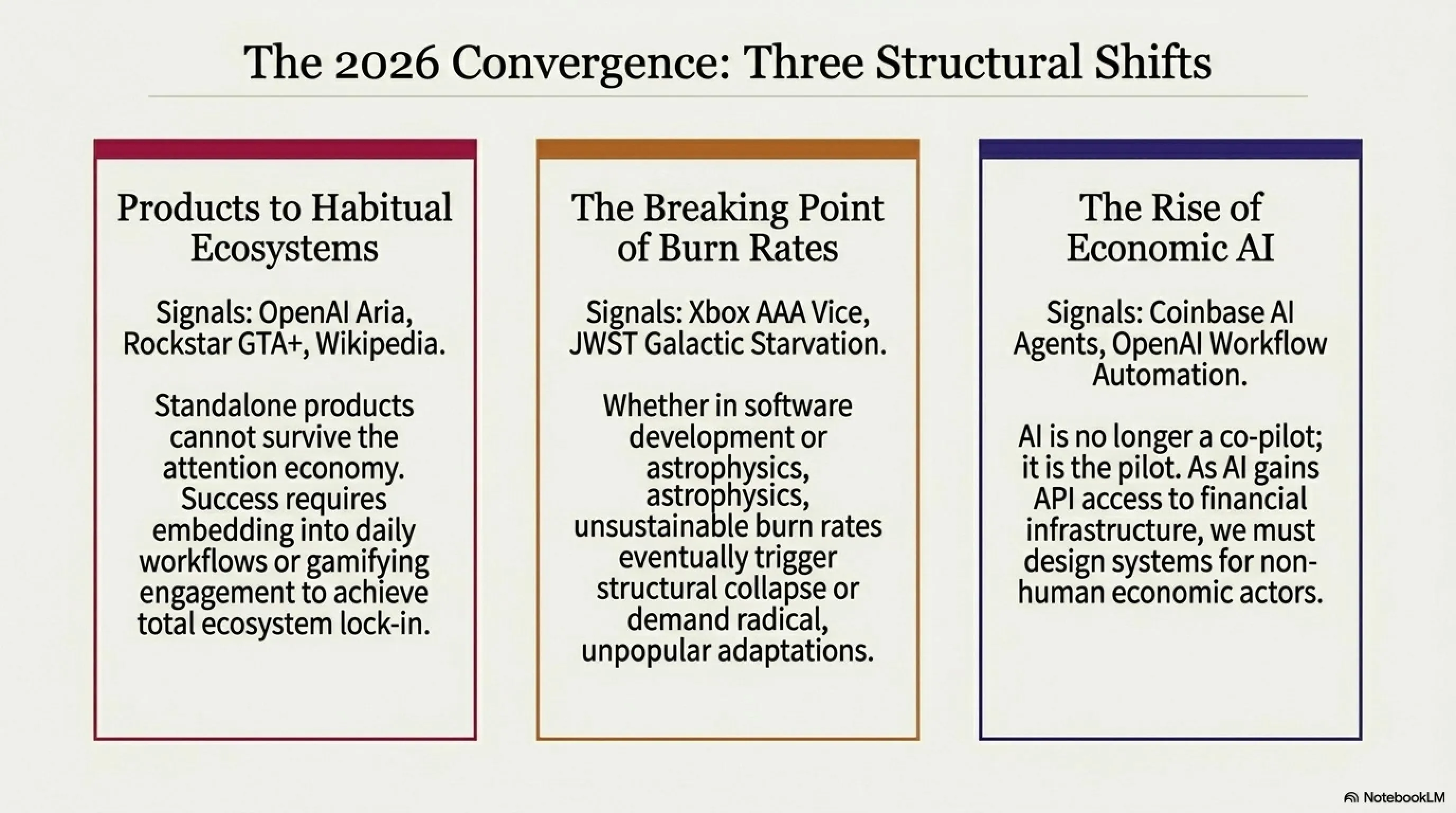 The 2026 Convergence: Three Structural Shifts

Products to Habitual Ecosystems

Signals: OpenAI Aria, Rockstar GTA+, Wikipedia.

Standalone products cannot survive the attention economy. Success requires embedding into daily workflows or gamifying engagement to achieve total ecosystem lock-in.

The Breaking Point of Burn Rates

Signals: Xbox AAA Vice, JWST Galactic Starvation.

Whether in software development or astrophysics, astrophysics, unsustainable burn rates eventually trigger structural collapse or demand radical, unpopular adaptations.

The Rise of Economic AI

Signals: Coinbase AI Agents, OpenAI Workflow Automation.

AI is no longer a co-pilot; it is the pilot. As AI gains API access to financial infrastructure, we must design systems for non-human economic actors.

NotebookLM